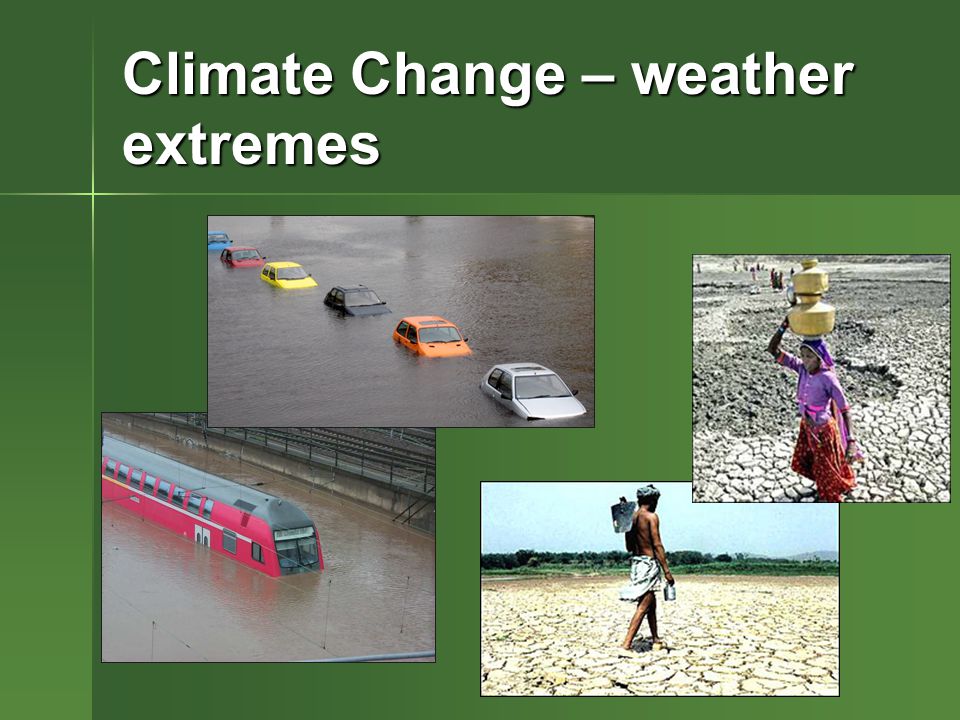 Climate Change – weather extremes